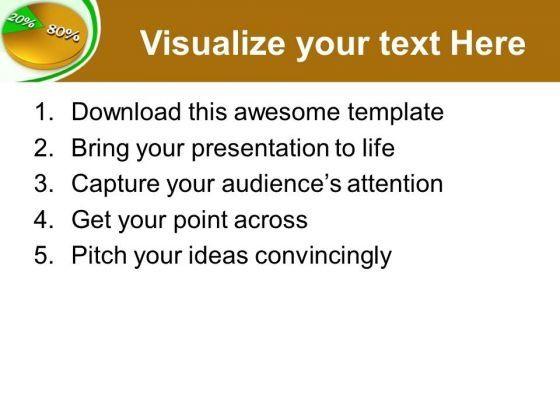 20%
80%

Visualize your text Here

1. Download this awesome template
2. Bring your presentation to life
3. Capture your audience's attention
4. Get your point across
5. Pitch your ideas convincingly